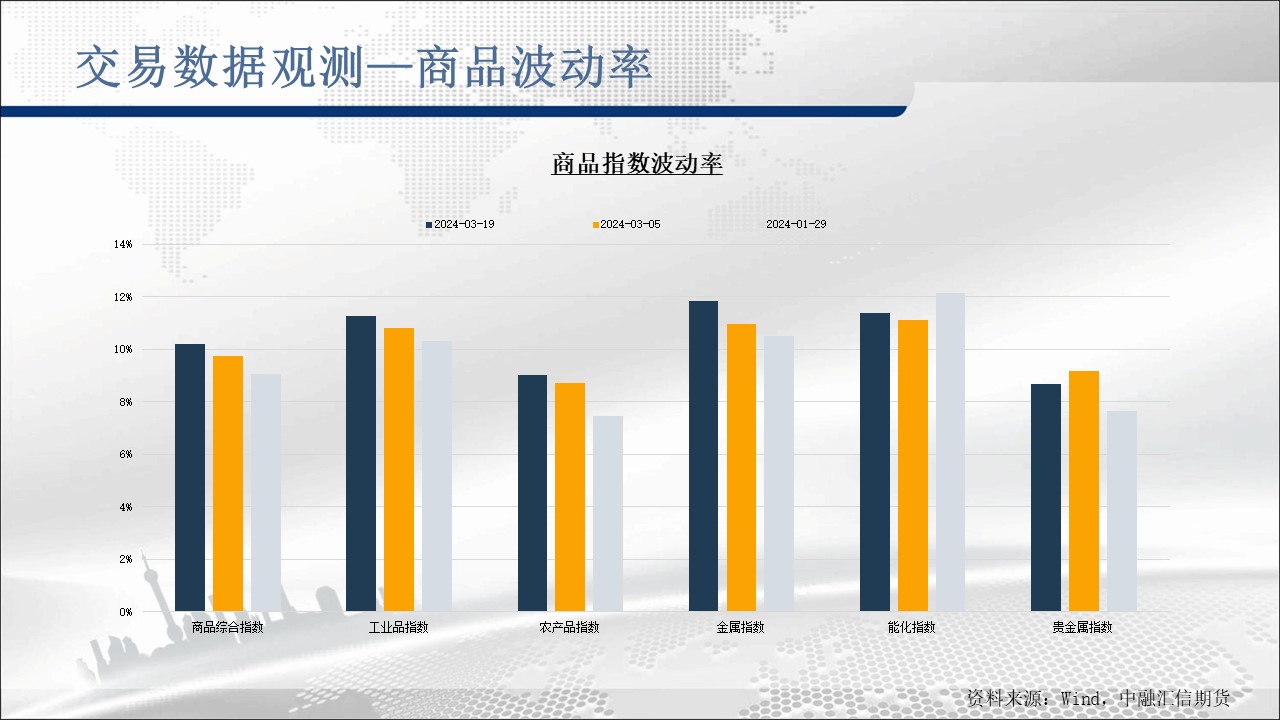 交易数据观测—商品波动率

商品指数波动率

2024-03-19 2024-03-05 2024-01-29

14%
12%
10%
8%
6%
4%
2%
0%

商品综合指数 工业品指数 农产品指数 金属指数 能化指数 贵金属指数

资料来源：Wind，中融汇信期货